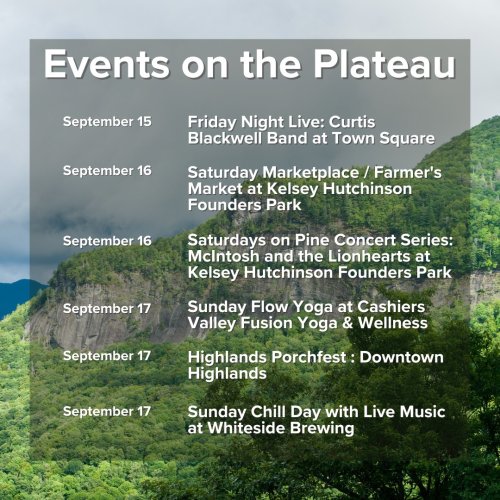 Events on the Plateau

September 15 Friday Night Live: Curtis Blackwell Band at Town Square

September 16 Saturday Marketplace / Farmer's Market at Kelsey Hutchinson Founders Park

September 16 Saturdays on Pine Concert Series: McIntosh and the Lionhearts at Kelsey Hutchinson Founders Park

September 17 Sunday Flow Yoga at Cashiers Valley Fusion Yoga & Wellness

September 17 Highlands Porchfest : Downtown Highlands

September 17 Sunday Chill Day with Live Music at Whiteside Brewing